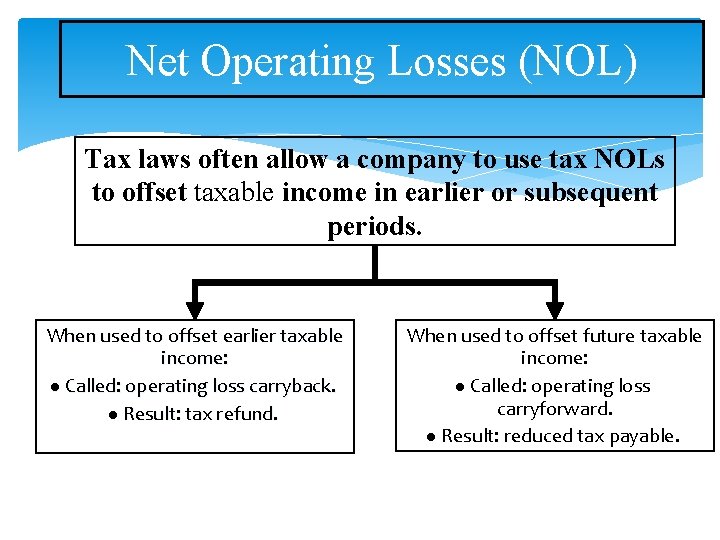 Net Operating Losses (NOL)

Tax laws often allow a company to use tax NOLs to offset taxable income in earlier or subsequent periods.

When used to offset earlier taxable income:
● Called: operating loss carryback.
● Result: tax refund.

When used to offset future taxable income:
● Called: operating loss carryforward.
● Result: reduced tax payable.